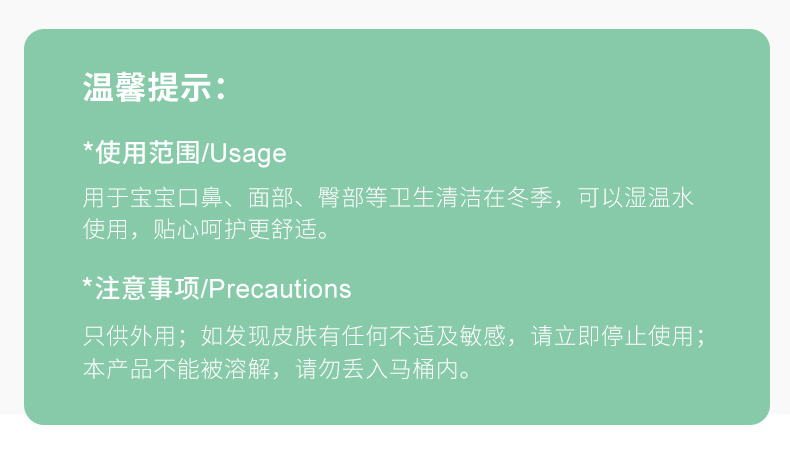 温馨提示：

*使用范围/Usage

用于宝宝口鼻、面部、臀部等卫生清洁在冬季，可以湿温水使用，贴心呵护更舒适。

*注意事项/Precautions

只供外用；如发现皮肤有任何不适及敏感，请立即停止使用；本产品不能被溶解，请勿丢入马桶内。